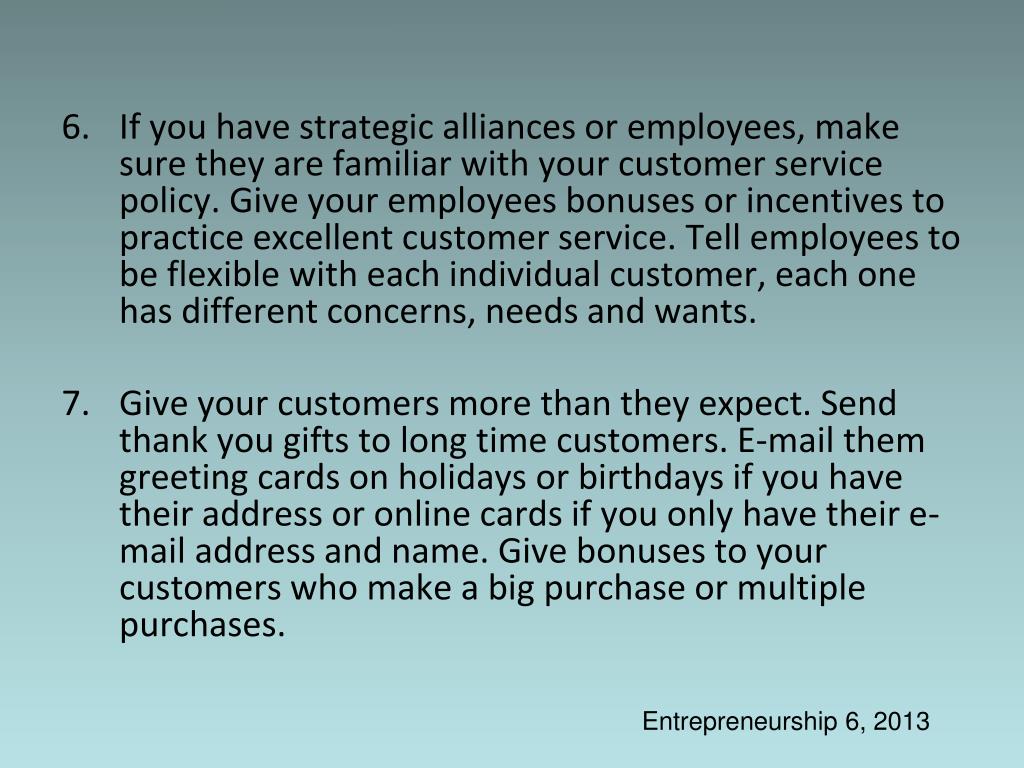 6. If you have strategic alliances or employees, make sure they are familiar with your customer service policy. Give your employees bonuses or incentives to practice excellent customer service. Tell employees to be flexible with each individual customer, each one has different concerns, needs and wants.

7. Give your customers more than they expect. Send thank you gifts to long time customers. E-mail them greeting cards on holidays or birthdays if you have their address or online cards if you only have their e-mail address and name. Give bonuses to your customers who make a big purchase or multiple purchases.

Entrepreneurship 6, 2013